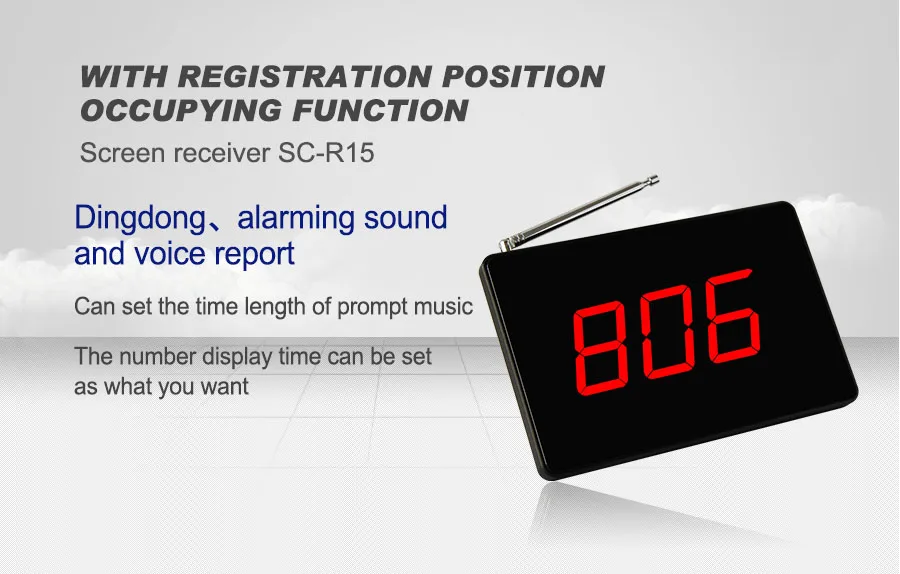 WITH REGISTRATION POSITION OCCUPYING FUNCTION

Screen receiver SC-R15

Dingdong、alarming sound and voice report

Can set the time length of prompt music

The number display time can be set as what you want

806